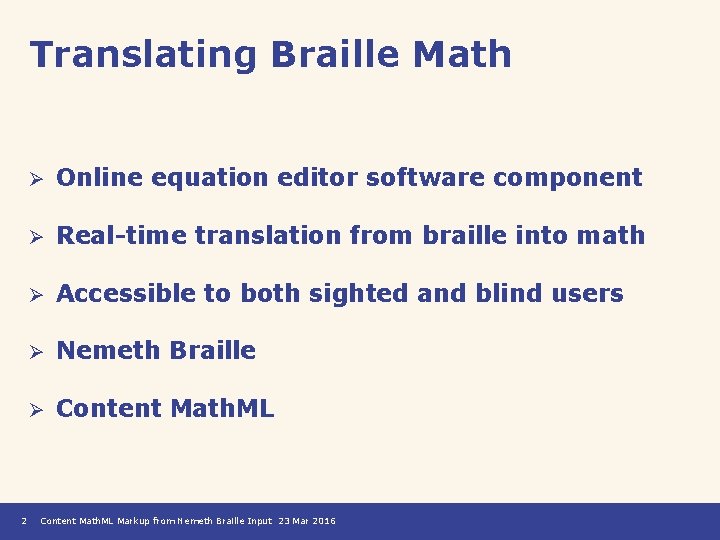 Translating Braille Math

➢ Online equation editor software component

➢ Real-time translation from braille into math

➢ Accessible to both sighted and blind users

➢ Nemeth Braille

➢ Content MathML

2 Content MathML Markup from Nemeth Braille Input 23 Mar 2016